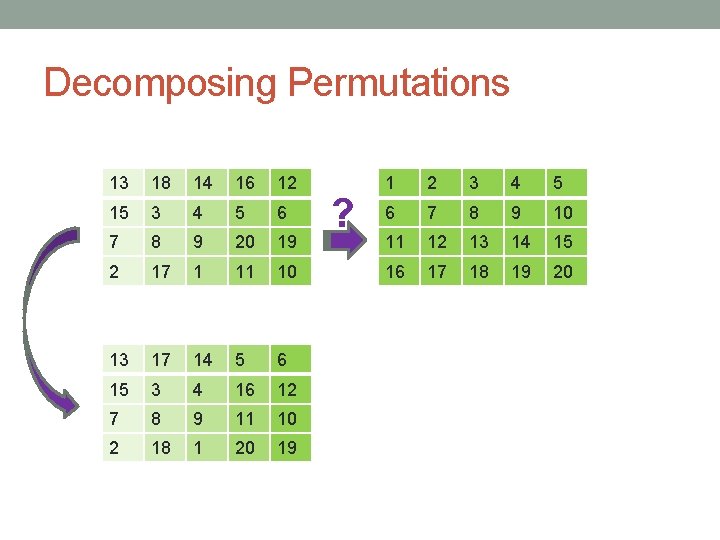 Decomposing Permutations

| 13 | 18 | 14 | 16 | 12 |
|---|---|---|---|---|
| 15 | 3 | 4 | 5 | 6 |
| 7 | 8 | 9 | 20 | 19 |
| 2 | 17 | 1 | 11 | 10 |

?

| 1 | 2 | 3 | 4 | 5 |
|---|---|---|---|---|
| 6 | 7 | 8 | 9 | 10 |
| 11 | 12 | 13 | 14 | 15 |
| 16 | 17 | 18 | 19 | 20 |

| 13 | 17 | 14 | 5 | 6 |
|---|---|---|---|---|
| 15 | 3 | 4 | 16 | 12 |
| 7 | 8 | 9 | 11 | 10 |
| 2 | 18 | 1 | 20 | 19 |